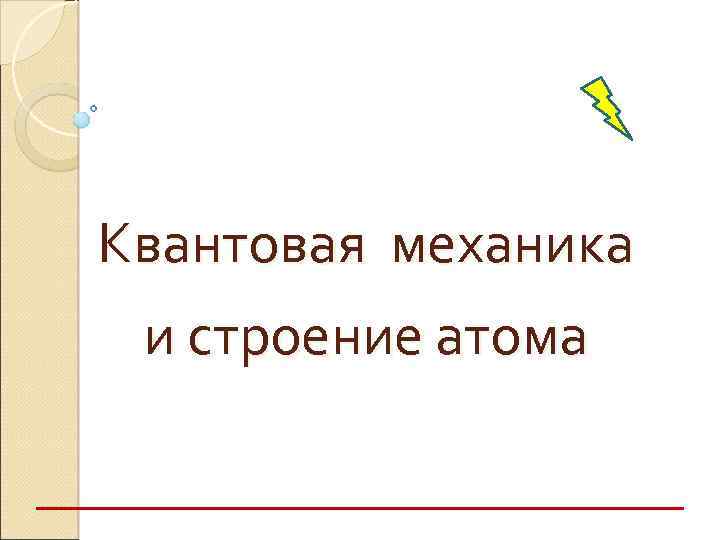 Квантовая механика
и строение атома